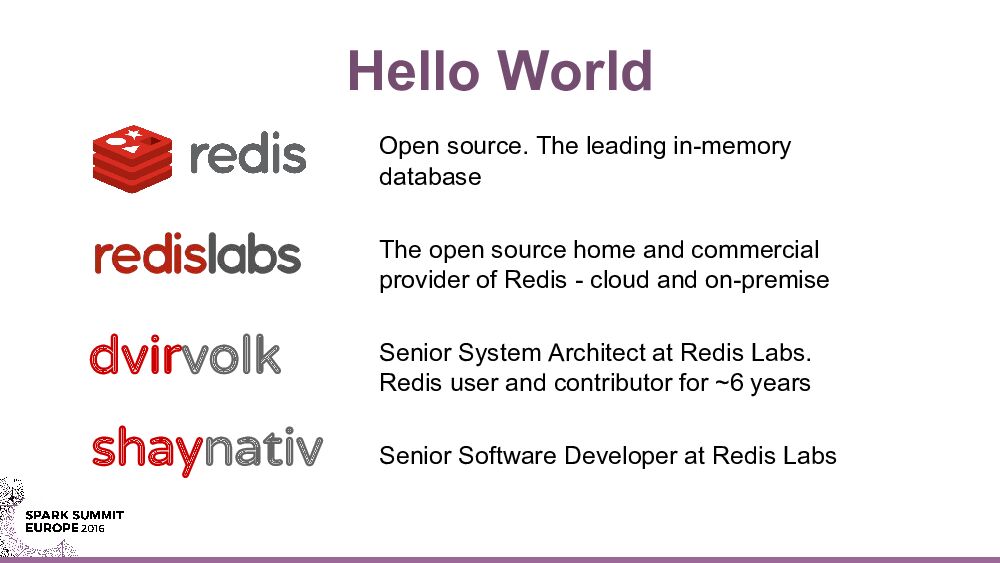 Hello World

redis

Open source. The leading in-memory database

redislabs

The open source home and commercial provider of Redis - cloud and on-premise

dvirvolk

Senior System Architect at Redis Labs. Redis user and contributor for ~6 years

shaynativ

Senior Software Developer at Redis Labs

SPARK SUMMIT EUROPE 2016